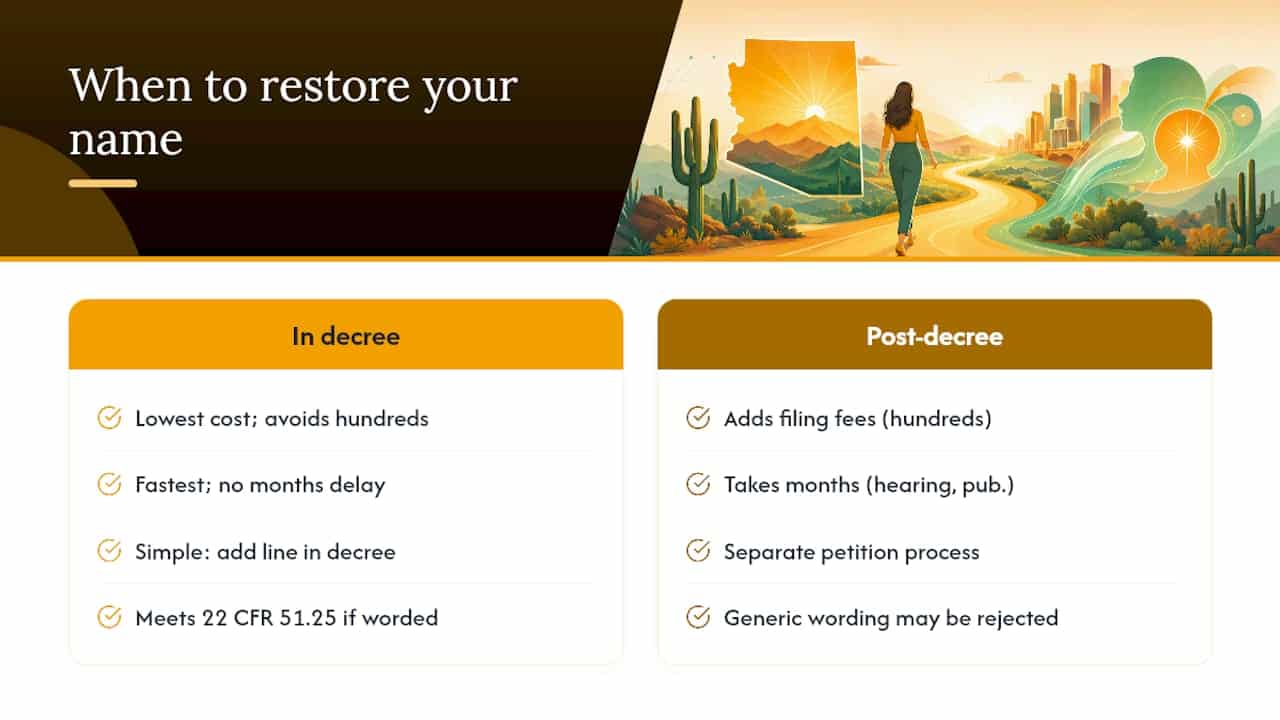 When to restore your name

In decree

Lowest cost; avoids hundreds

Fastest; no months delay

Simple: add line in decree

Meets 22 CFR 51.25 if worded

Post-decree

Adds filing fees (hundreds)

Takes months (hearing, pub.)

Separate petition process

Generic wording may be rejected